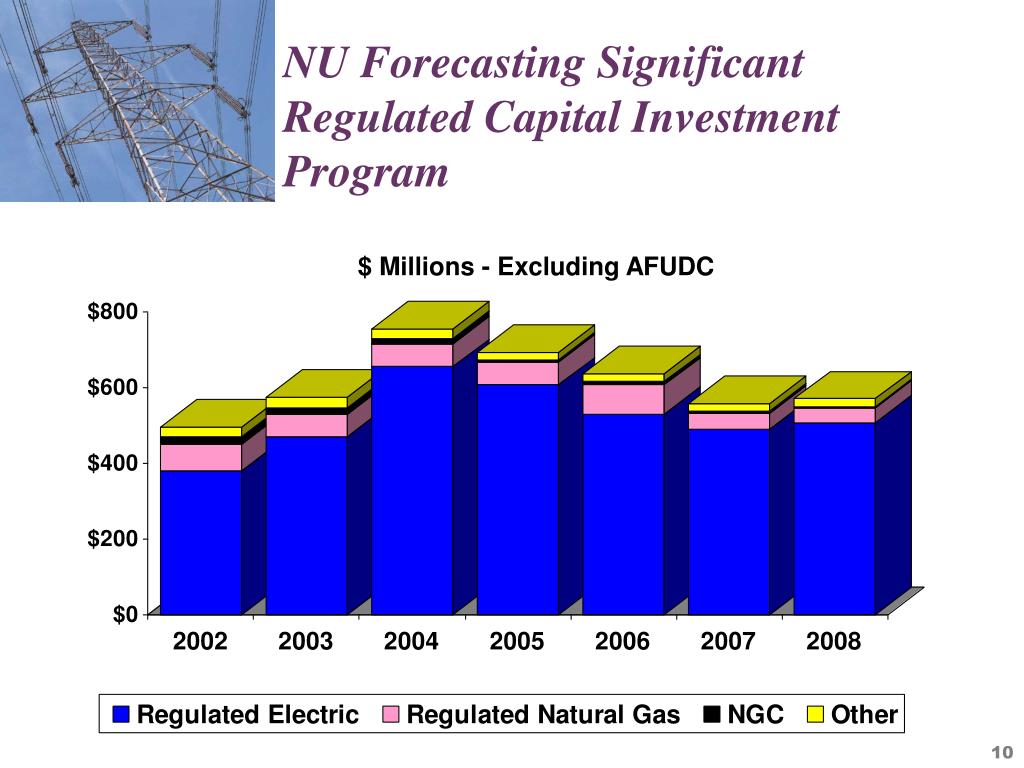 NU Forecasting Significant Regulated Capital Investment Program

$ Millions - Excluding AFUDC

$800
$600
$400
$200
$0

2002 2003 2004 2005 2006 2007 2008

Regulated Electric Regulated Natural Gas NGC Other

10